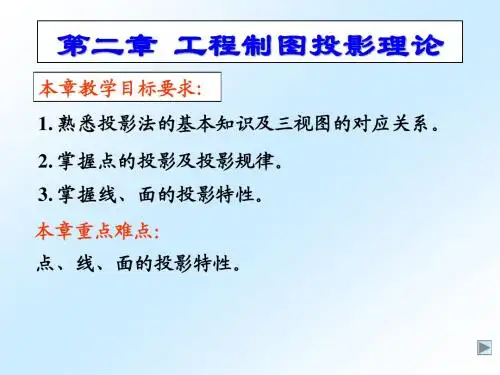 第二章 工程制图投影理论

本章教学目标要求:

1. 熟悉投影法的基本知识及三视图的对应关系。

2. 掌握点的投影及投影规律。

3. 掌握线、面的投影特性。

本章重点难点:

点、线、面的投影特性。